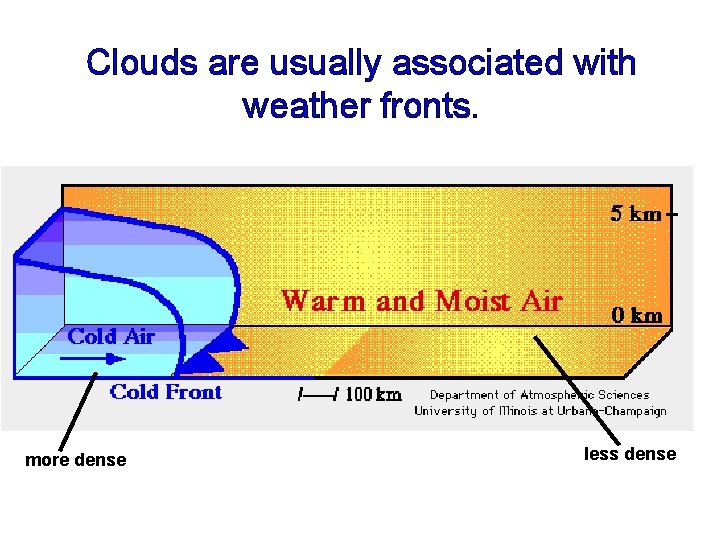 Clouds are usually associated with weather fronts.

5 km

Warm and Moist Air

0 km

Cold Air

Cold Front

100 km

Department of Atmospheric Sciences
University of Illinois at Urbana-Champaign

more dense

less dense